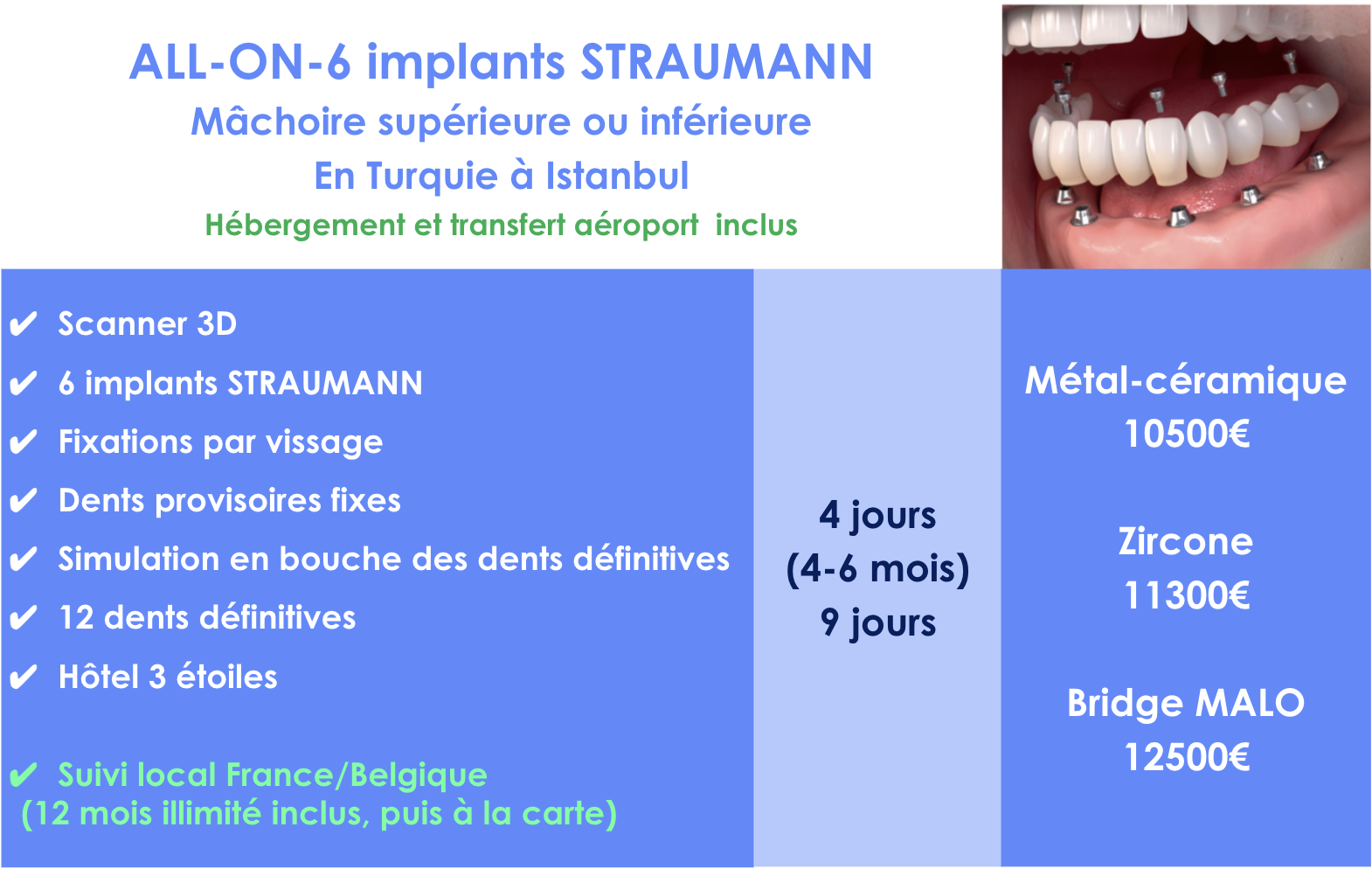 ALL-ON-6 implants STRAUMANN
Mâchoire supérieure ou inférieure
En Turquie à Istanbul
Hébergement et transfert aéroport inclus

✔ Scanner 3D
✔ 6 implants STRAUMANN
✔ Fixations par vissage
✔ Dents provisoires fixes
✔ Simulation en bouche des dents définitives
✔ 12 dents définitives
✔ Hôtel 3 étoiles

✔ Suivi local France/Belgique (12 mois illimité inclus, puis à la carte)

4 jours
(4-6 mois)
9 jours

Métal-céramique
10500€

Zircone
11300€

Bridge MALO
12500€